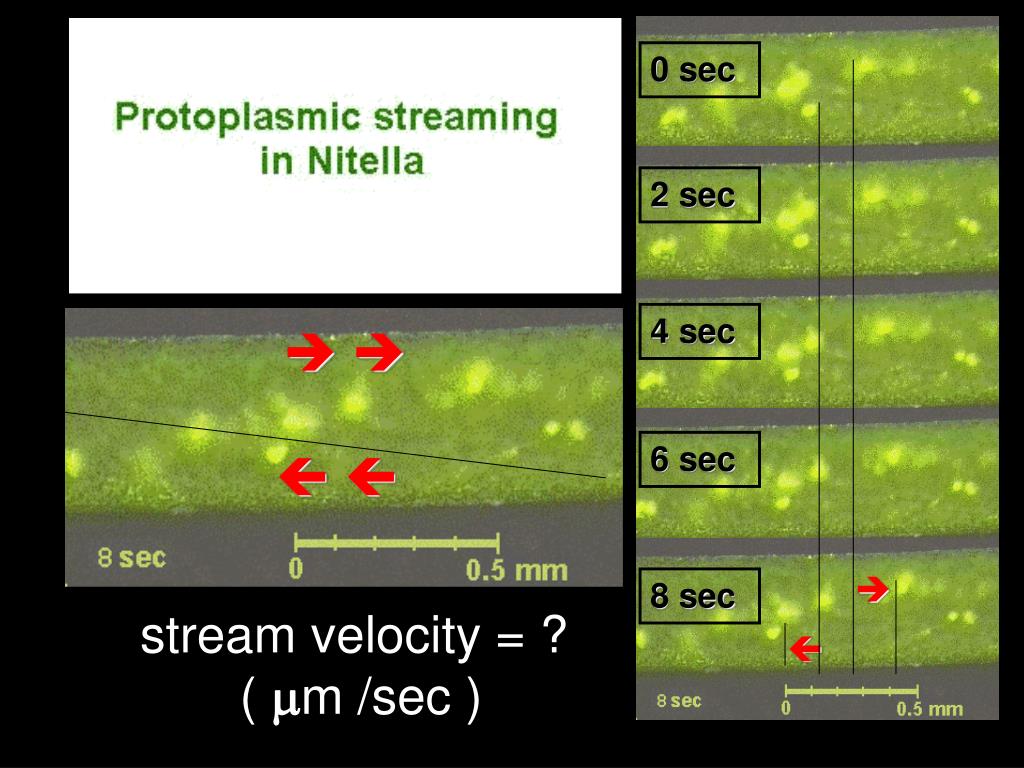 Protoplasmic streaming in Nitella

8 sec

0

0.5 mm

stream velocity = ?
( μm /sec )

0 sec

2 sec

4 sec

6 sec

8 sec

8 sec

0

0.5 mm